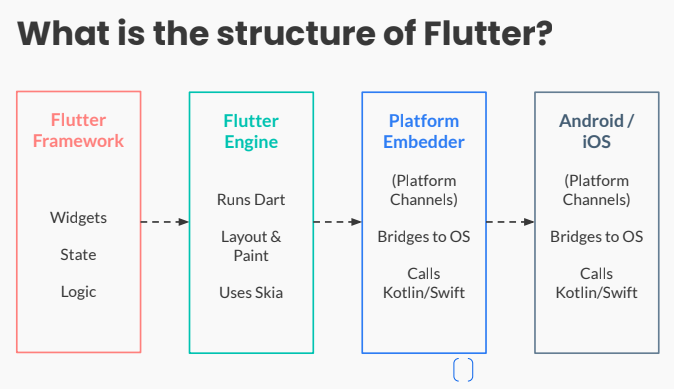 What is the structure of Flutter?

Flutter Framework

Widgets

State

Logic

Flutter Engine

Runs Dart

Layout & Paint

Uses Skia

Platform Embedder

(Platform Channels)

Bridges to OS

Calls Kotlin/Swift

Android / iOS

(Platform Channels)

Bridges to OS

Calls Kotlin/Swift